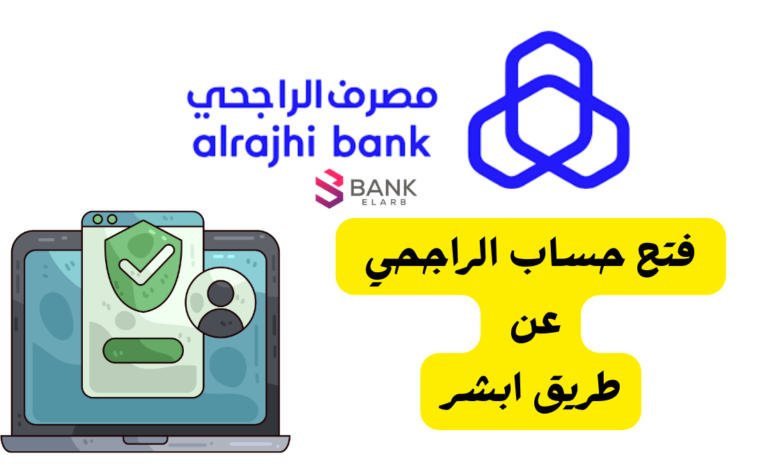 مصرف الراجحي
alrajhi bank

BANK
ELARB

فتح حساب الراجحي
عن
طريق ابشر